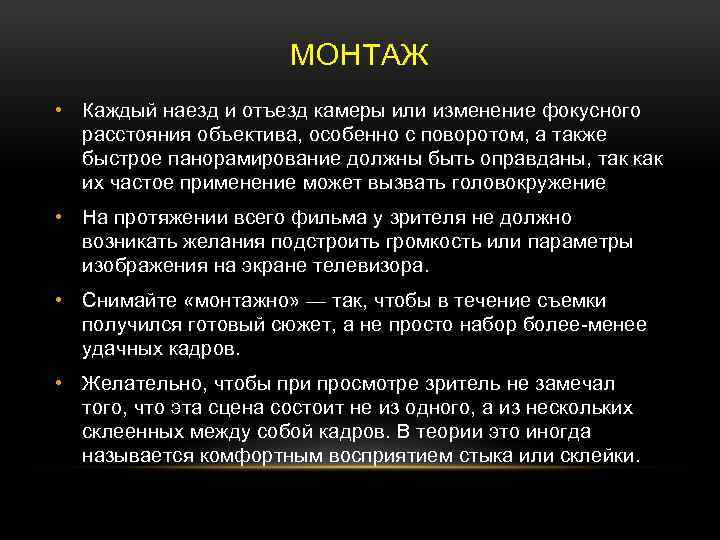 МОНТАЖ

• Каждый наезд и отъезд камеры или изменение фокусного расстояния объектива, особенно с поворотом, а также быстрое панорамирование должны быть оправданы, так как их частое применение может вызвать головокружение

• На протяжении всего фильма у зрителя не должно возникать желания подстроить громкость или параметры изображения на экране телевизора.

• Снимайте «монтажно» — так, чтобы в течение съемки получился готовый сюжет, а не просто набор более-менее удачных кадров.

• Желательно, чтобы при просмотре зритель не замечал того, что эта сцена состоит не из одного, а из нескольких склеенных между собой кадров. В теории это иногда называется комфортным восприятием стыка или склейки.